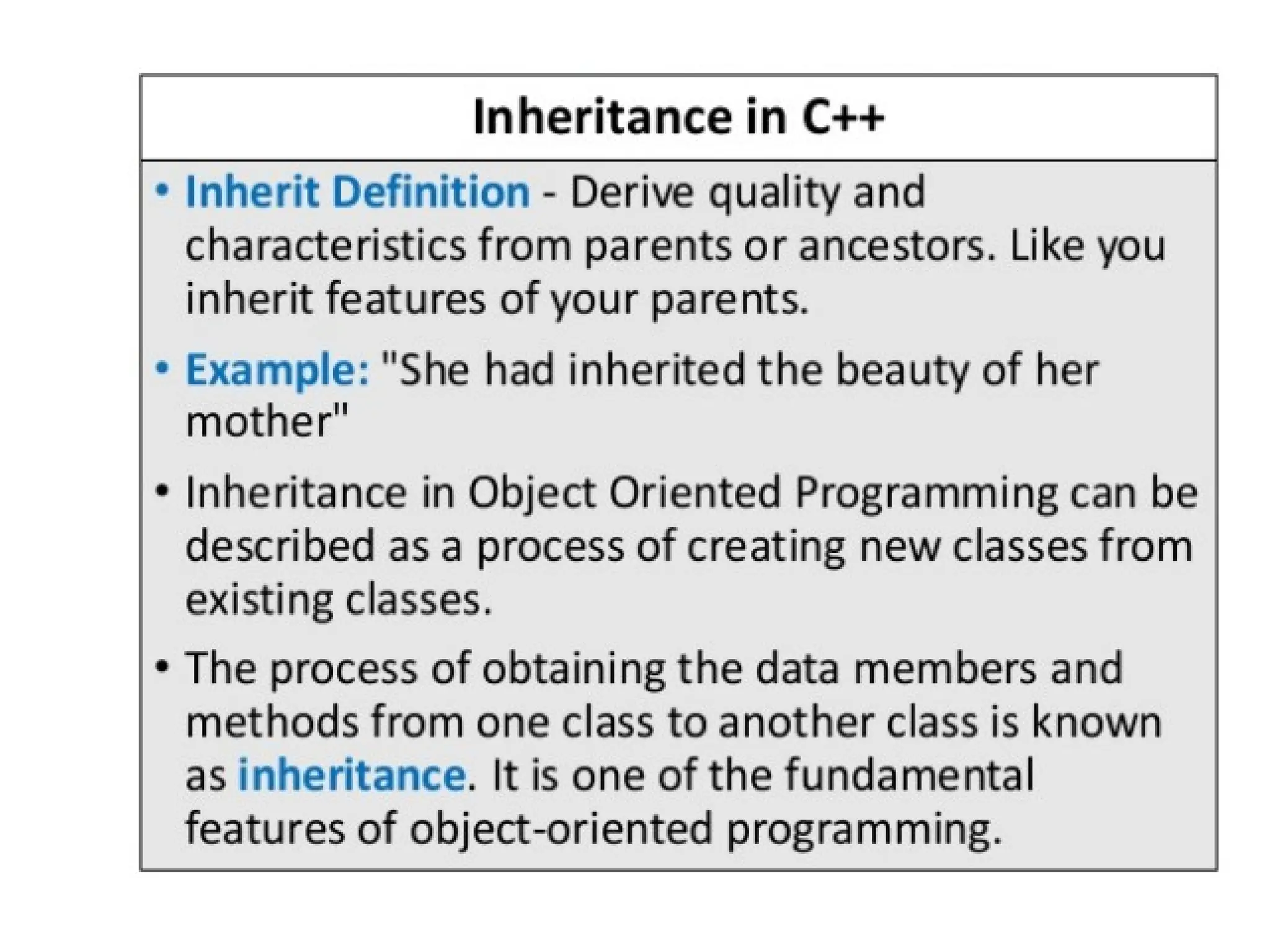 Inheritance in C++

• Inherit Definition - Derive quality and characteristics from parents or ancestors. Like you inherit features of your parents.

• Example: "She had inherited the beauty of her mother"

• Inheritance in Object Oriented Programming can be described as a process of creating new classes from existing classes.

• The process of obtaining the data members and methods from one class to another class is known as inheritance. It is one of the fundamental features of object-oriented programming.